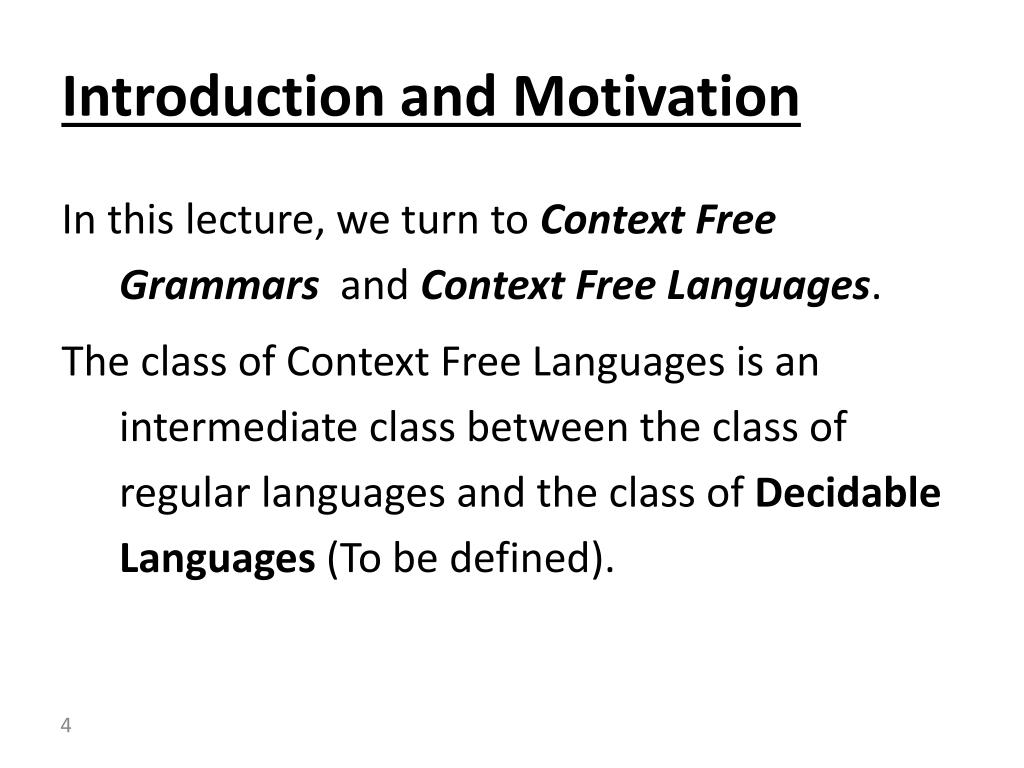 Introduction and Motivation

In this lecture, we turn to Context Free Grammars and Context Free Languages.

The class of Context Free Languages is an intermediate class between the class of regular languages and the class of Decidable Languages (To be defined).

4